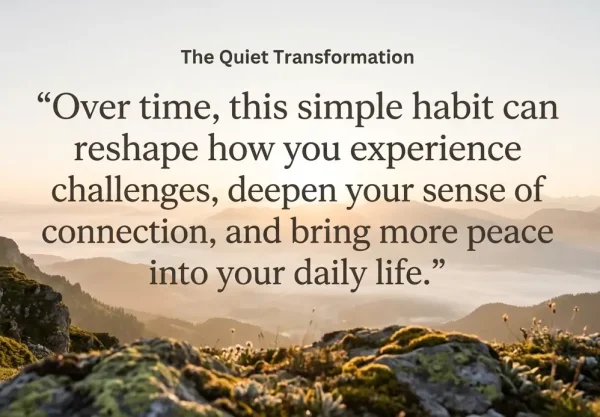 The Quiet Transformation

“Over time, this simple habit can reshape how you experience challenges, deepen your sense of connection, and bring more peace into your daily life.”